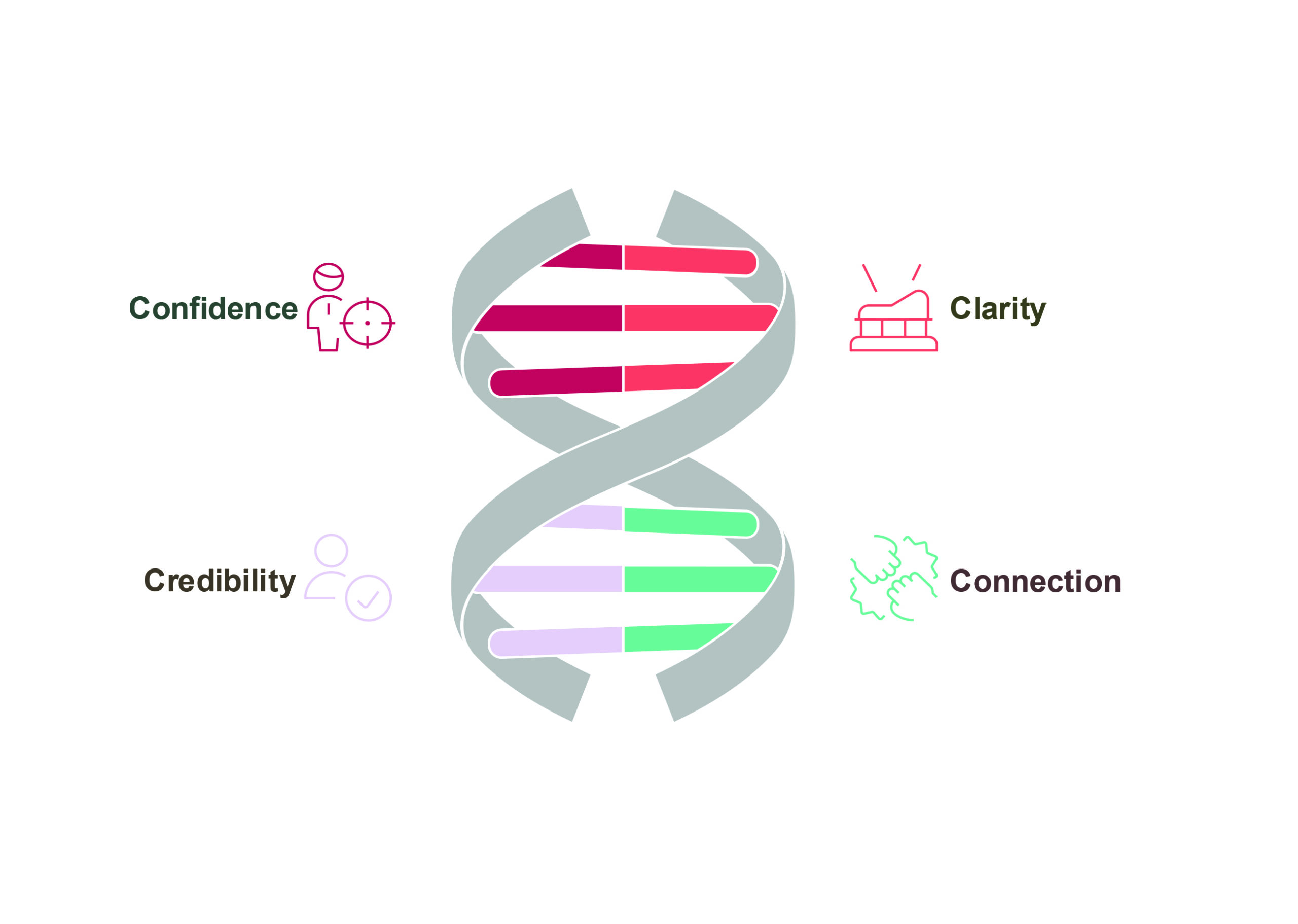 Confidence

Clarity

Credibility

Connection